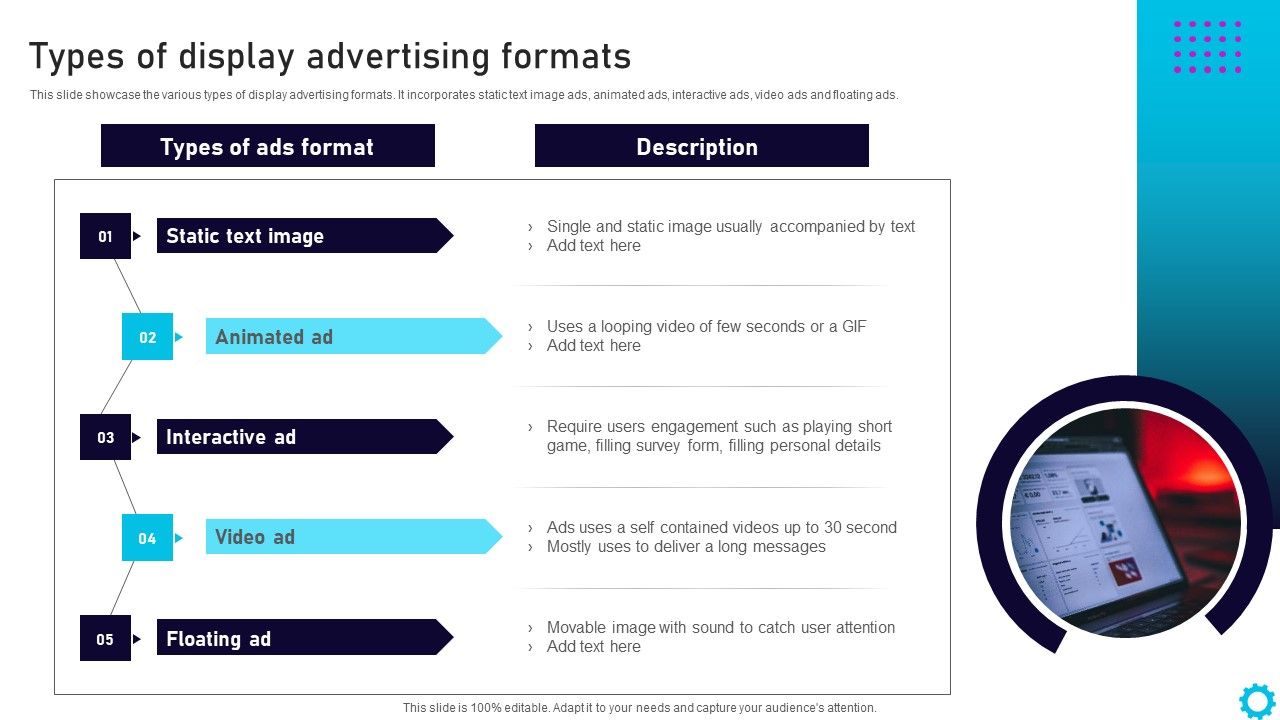 Types of display advertising formats

This slide showcase the various types of display advertising formats. It incorporates static text image ads, animated ads, interactive ads, video ads and floating ads.

Types of ads format

Description

01 Static text image
› Single and static image usually accompanied by text
› Add text here

02 Animated ad
› Uses a looping video of few seconds or a GIF
› Add text here

03 Interactive ad
› Require users engagement such as playing short game, filling survey form, filling personal details

04 Video ad
› Ads uses a self contained videos up to 30 second
› Mostly uses to deliver a long messages

05 Floating ad
› Movable image with sound to catch user attention
› Add text here

This slide is 100% editable. Adapt it to your needs and capture your audience's attention.